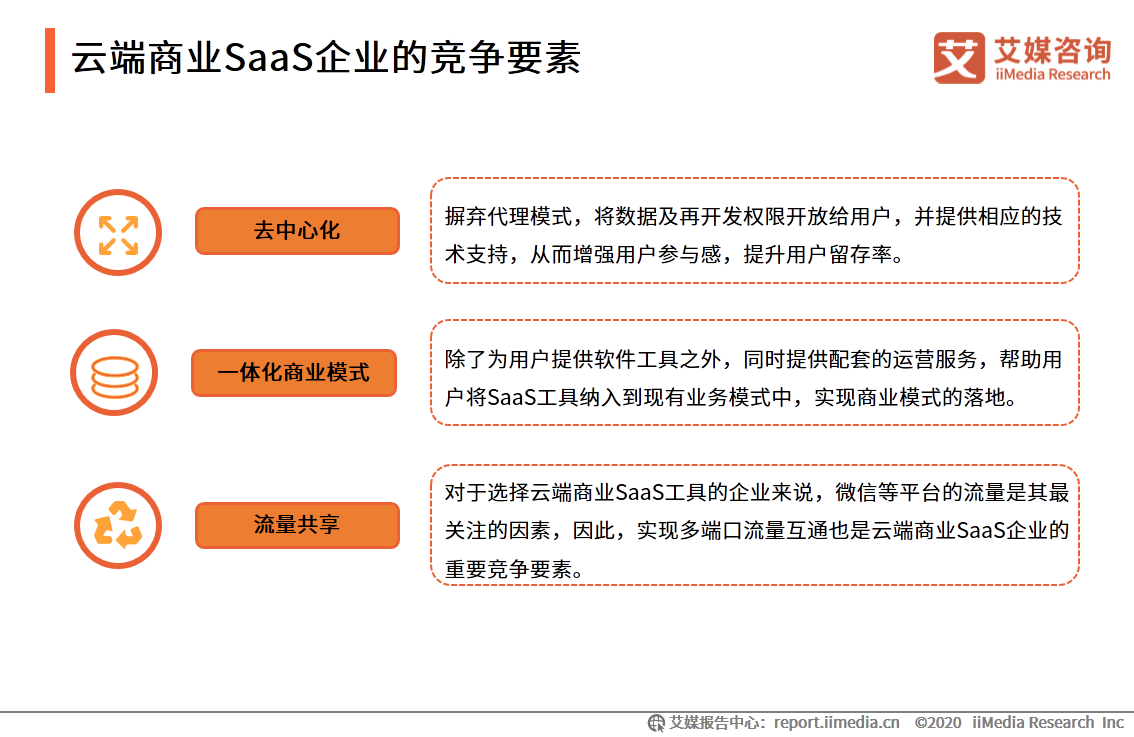 云端商业SaaS企业的竞争要素

艾媒咨询
iiMedia Research

去中心化

摒弃代理模式，将数据及再开发权限开放给用户，并提供相应的技术支持，从而增强用户参与感，提升用户留存率。

一体化商业模式

除了为用户提供软件工具之外，同时提供配套的运营服务，帮助用户将SaaS工具纳入到现有业务模式中，实现商业模式的落地。

流量共享

对于选择云端商业SaaS工具的企业来说，微信等平台的流量是其最关注的因素，因此，实现多端口流量互通也是云端商业SaaS企业的重要竞争要素。

艾媒报告中心：report.iimedia.cn ©2020 iiMedia Research Inc